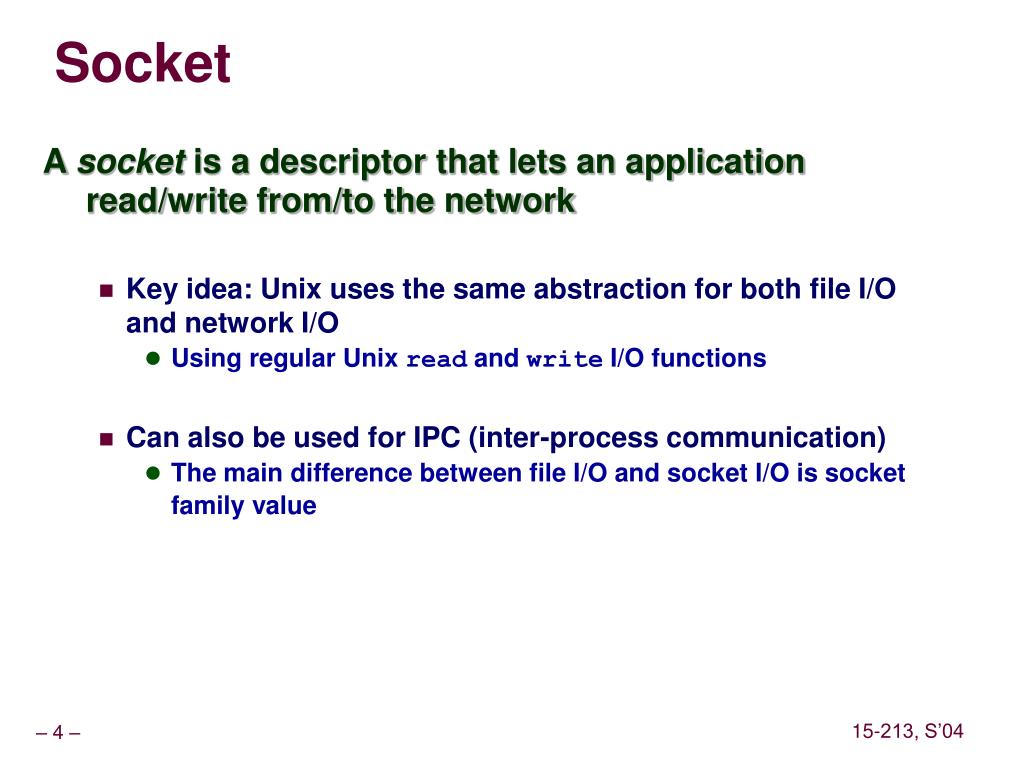 Socket

A socket is a descriptor that lets an application read/write from/to the network

Key idea: Unix uses the same abstraction for both file I/O and network I/O

Using regular Unix read and write I/O functions

Can also be used for IPC (inter-process communication)

The main difference between file I/O and socket I/O is socket family value

– 4 –

15-213, S'04